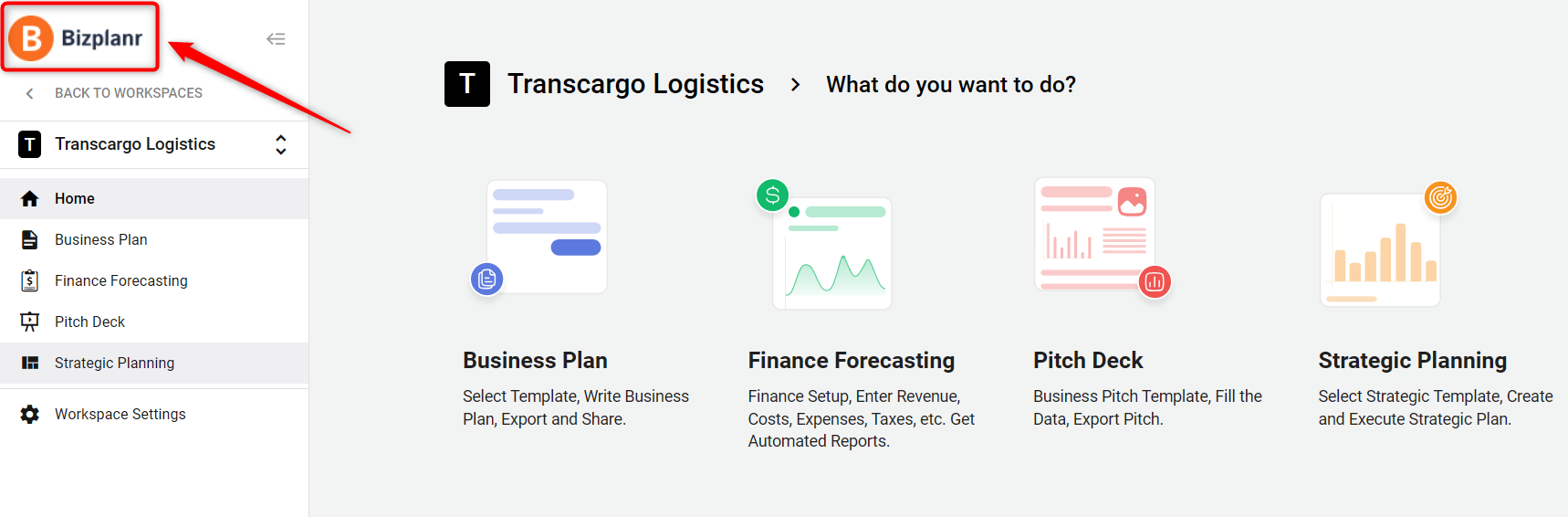 B Bizplanr

BACK TO WORKSPACES

T Transcargo Logistics

Home

Business Plan

Finance Forecasting

Pitch Deck

Strategic Planning

Workspace Settings

T Transcargo Logistics > What do you want to do?

Business Plan

Select Template, Write Business Plan, Export and Share.

Finance Forecasting

Finance Setup, Enter Revenue, Costs, Expenses, Taxes, etc. Get Automated Reports.

Pitch Deck

Business Pitch Template, Fill the Data, Export Pitch.

Strategic Planning

Select Strategic Template, Create and Execute Strategic Plan.